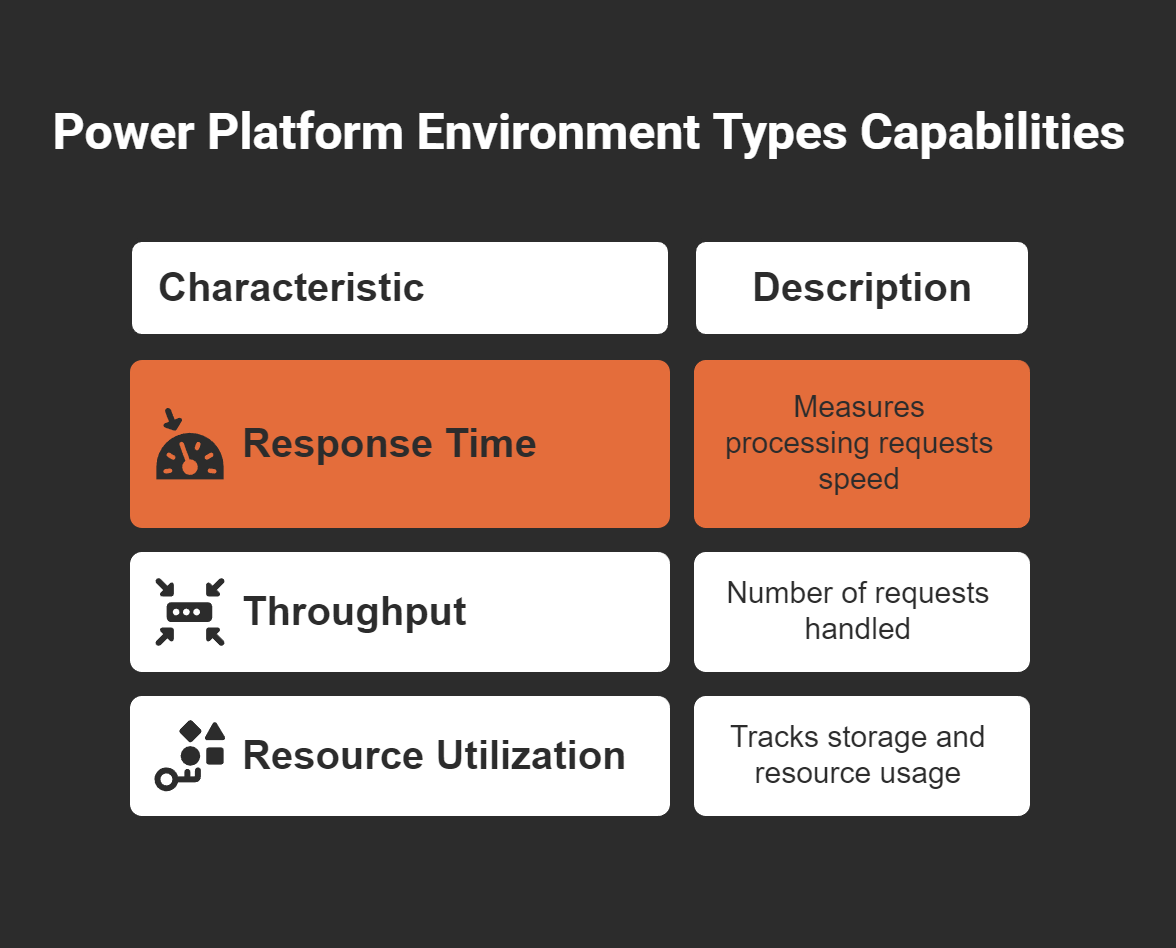 Power Platform Environment Types Capabilities

| Characteristic | Description |
|---|---|
| Response Time | Measures processing requests speed |
| Throughput | Number of requests handled |
| Resource Utilization | Tracks storage and resource usage |